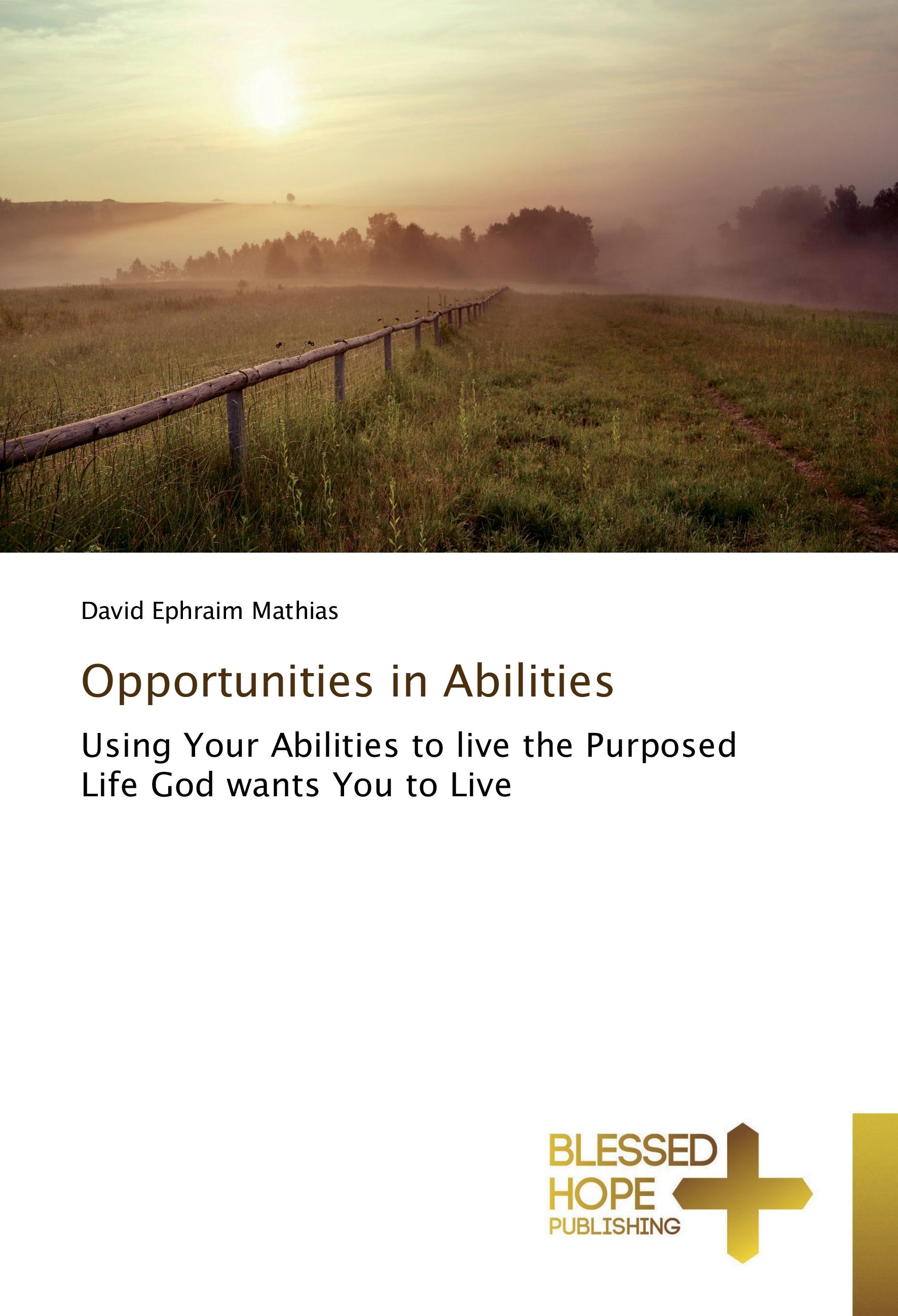 David Ephraim Mathias

Opportunities in Abilities

Using Your Abilities to live the Purposed Life God wants You to Live

BLESSED HOPE PUBLISHING